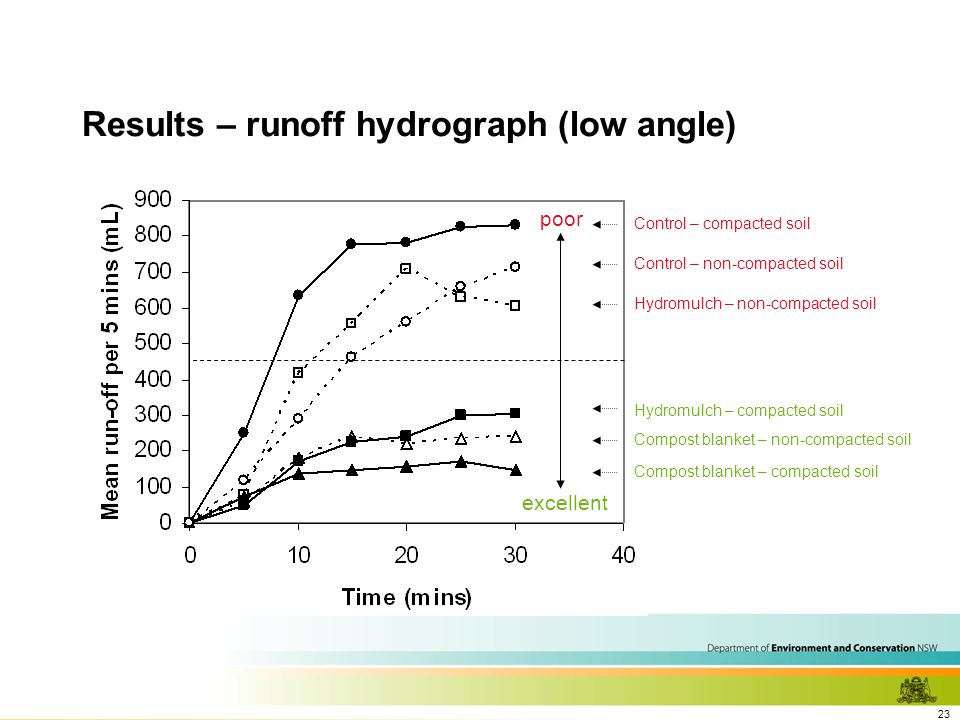 Results – runoff hydrograph (low angle)

Mean run-off per 5 mins (mL)

900
800
700
600
500
400
300
200
100
0

0 10 20 30 40

Time (mins)

poor

excellent

Control – compacted soil

Control – non-compacted soil

Hydromulch – non-compacted soil

Hydromulch – compacted soil

Compost blanket – non-compacted soil

Compost blanket – compacted soil

Department of Environment and Conservation NSW

23